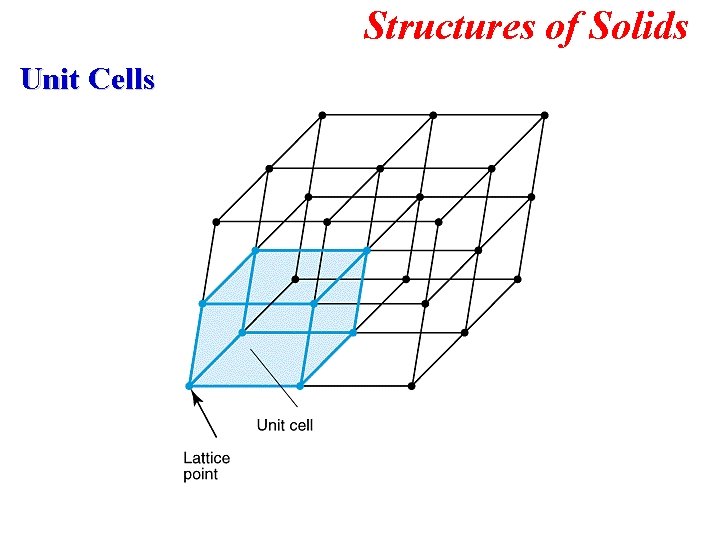 Structures of Solids

Unit Cells

Unit cell

Lattice point